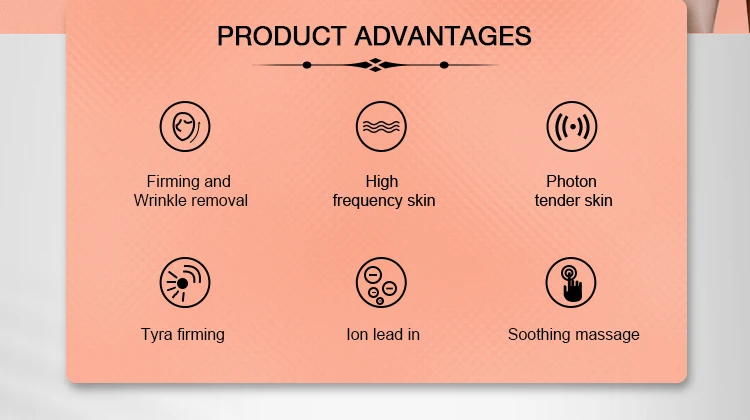 PRODUCT ADVANTAGES

Firming and Wrinkle removal

High frequency skin

Photon tender skin

Tyra firming

Ion lead in

Soothing massage